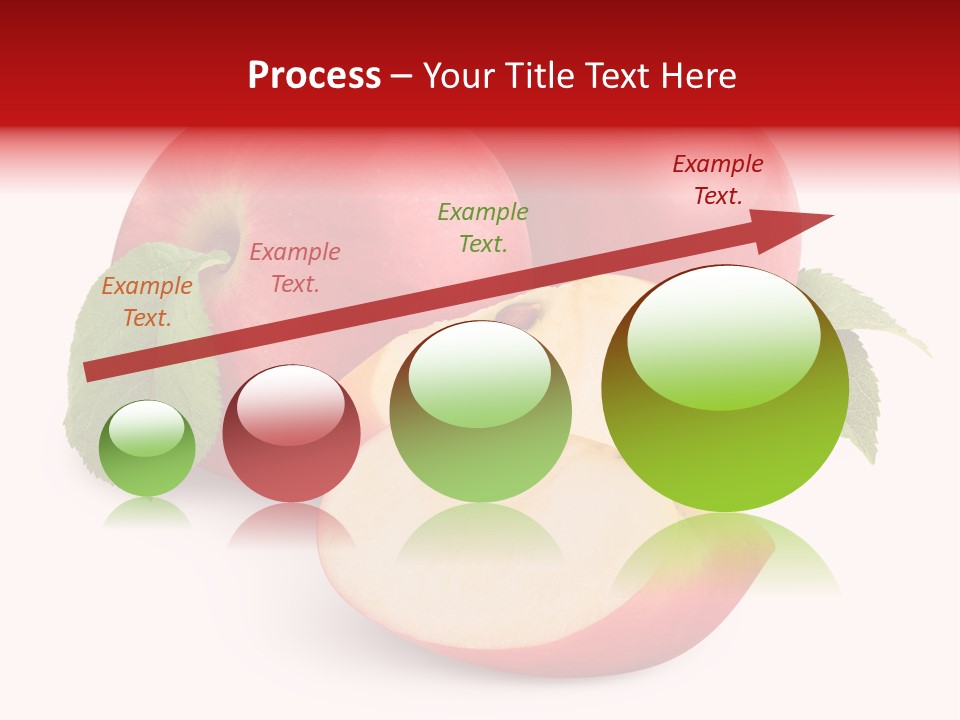 Process – Your Title Text Here

Example Text.

Example Text.

Example Text.

Example Text.